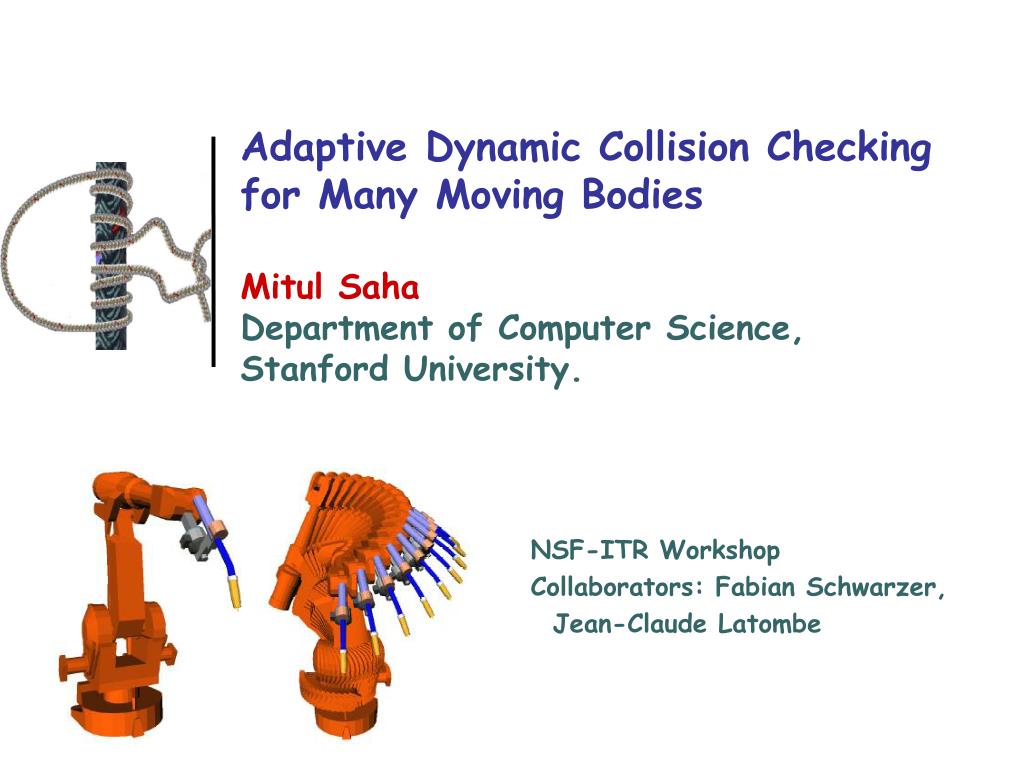 Adaptive Dynamic Collision Checking for Many Moving Bodies

Mitul Saha
Department of Computer Science, Stanford University.

NSF-ITR Workshop
Collaborators: Fabian Schwarzer, Jean-Claude Latombe